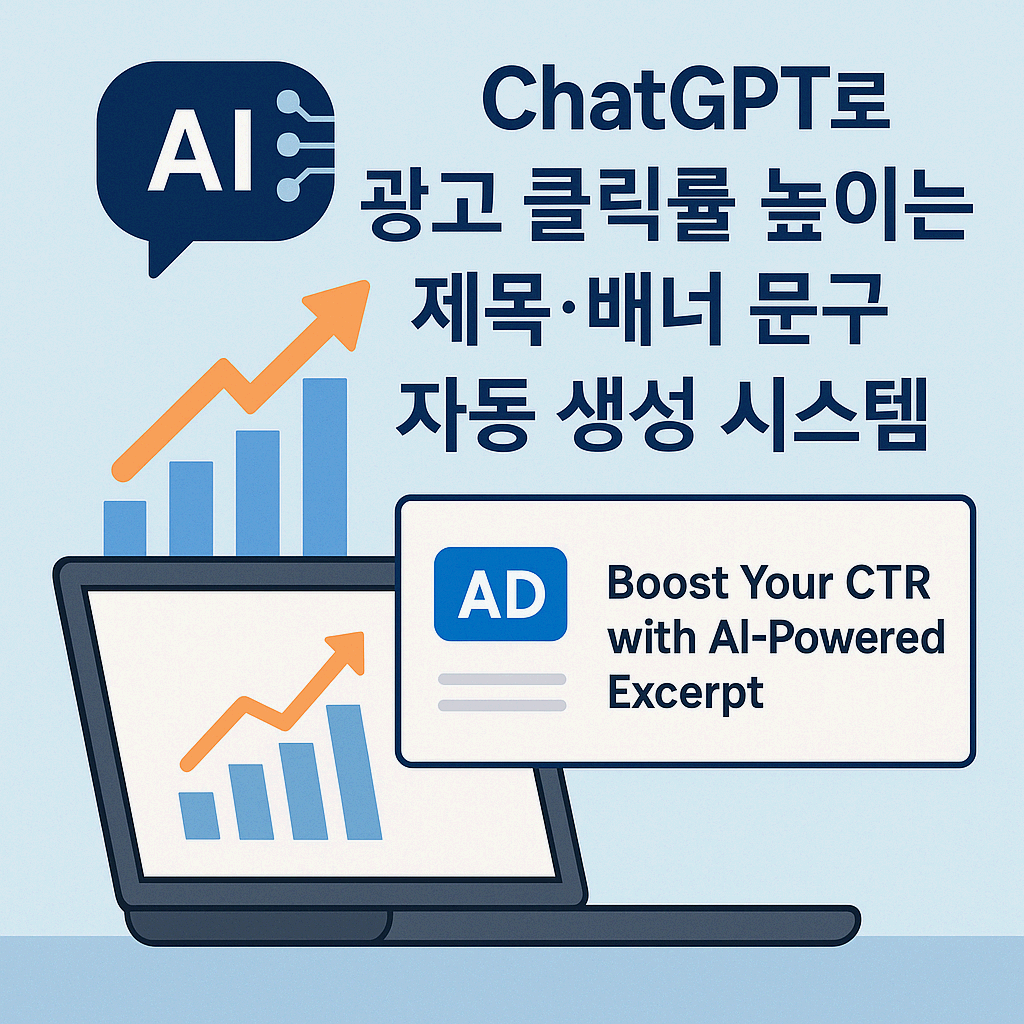 AI

ChatGPT로 광고 클릭률 높이는 제목·배너 문구 자동 생성 시스템

AD

Boost Your CTR with AI-Powered Excerpt